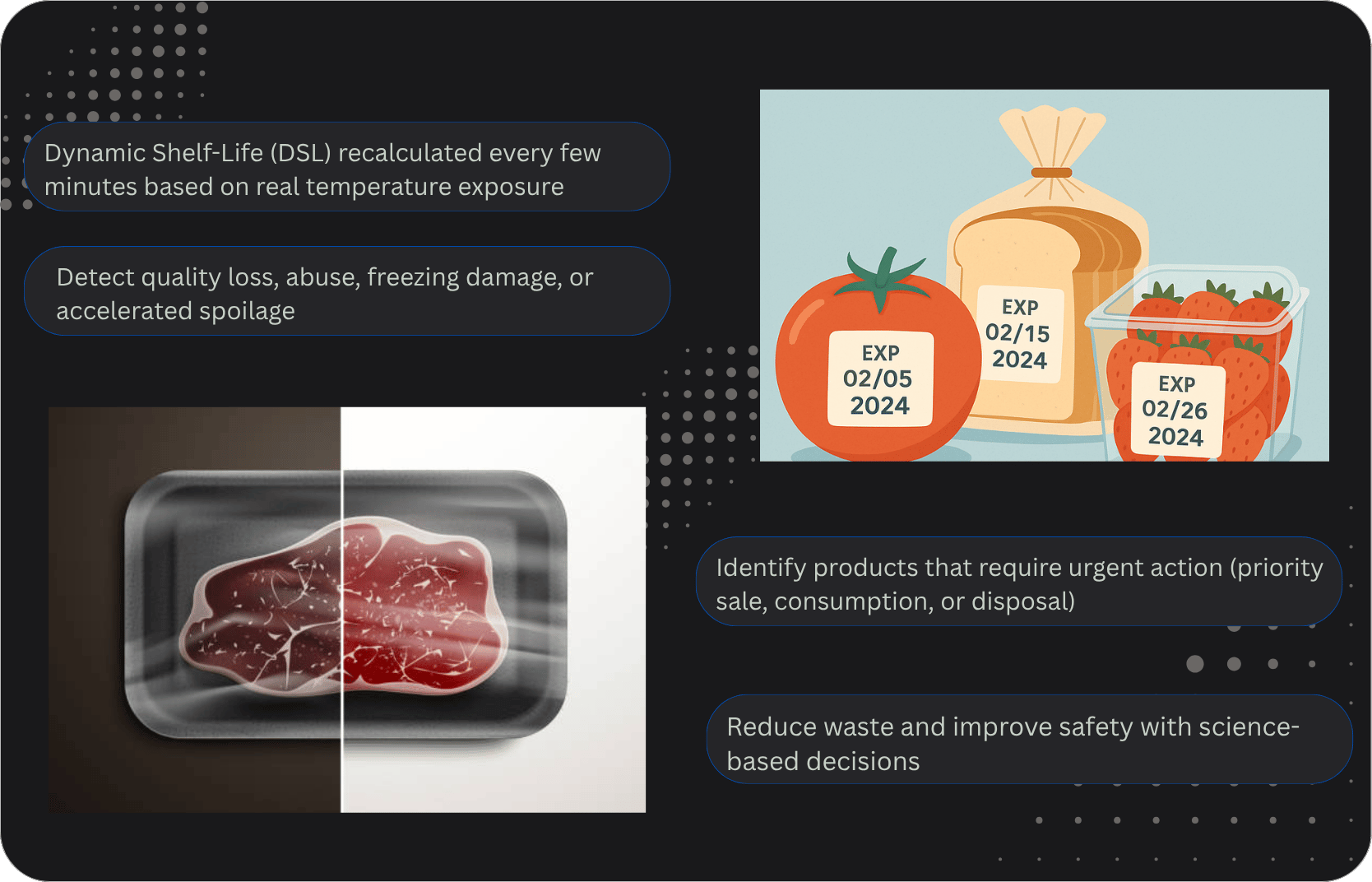 Dynamic Shelf-Life (DSL) recalculated every few minutes based on real temperature exposure

Detect quality loss, abuse, freezing damage, or accelerated spoilage

EXP 02/05 2024

EXP 02/15 2024

EXP 02/26 2024

Identify products that require urgent action (priority sale, consumption, or disposal)

Reduce waste and improve safety with science-based decisions